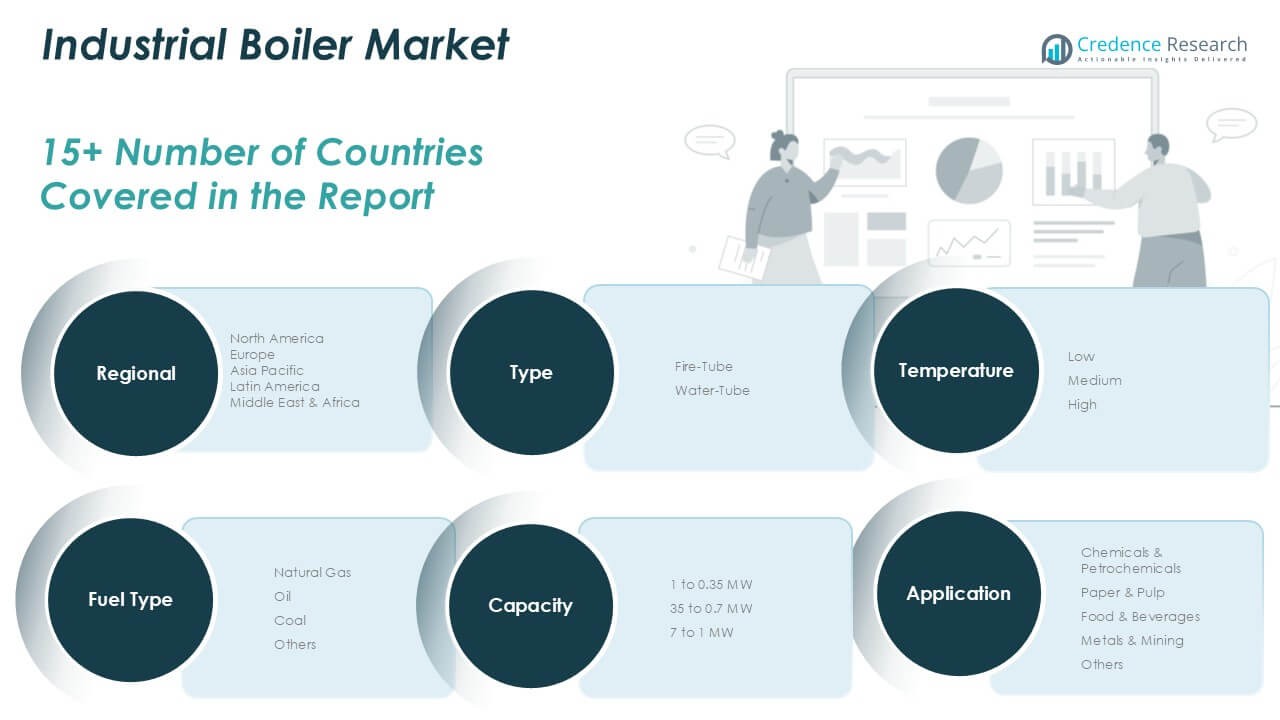 Industrial Boiler Market

Credence Research
Actionable Insights Delivered

15+ Number of Countries Covered in the Report

Regional
North America
Europe
Asia Pacific
Latin America
Middle East & Africa

Type
Fire-Tube
Water-Tube

Temperature
Low
Medium
High

Fuel Type
Natural Gas
Oil
Coal
Others

Capacity
1 to 0.35 MW
35 to 0.7 MW
7 to 1 MW

Application
Chemicals & Petrochemicals
Paper & Pulp
Food & Beverages
Metals & Mining
Others